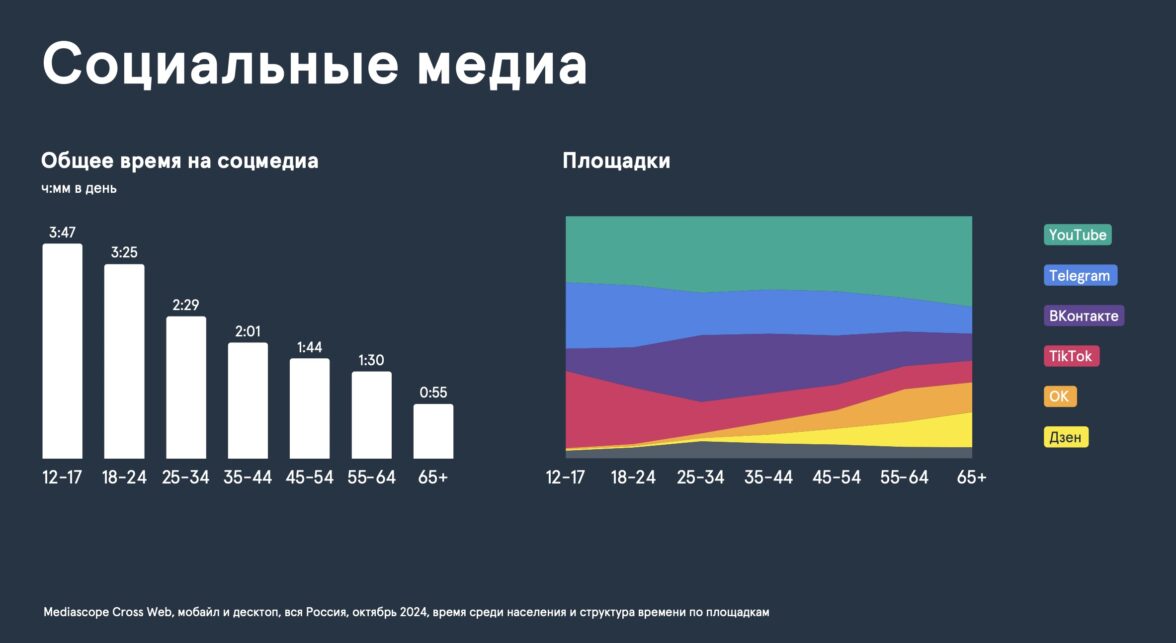 Социальные медиа

Общее время на соцмедиа

ч:мм в день

3:47
3:25
2:29
2:01
1:44
1:30
0:55

12-17
18-24
25-34
35-44
45-54
55-64
65+

Площадки

12-17
18-24
25-34
35-44
45-54
55-64
65+

YouTube
Telegram
ВКонтакте
TikTok
OK
Дзен

Mediascope Cross Web, мобайл и десктоп, вся Россия, октябрь 2024, время среди населения и структура времени по площадкам